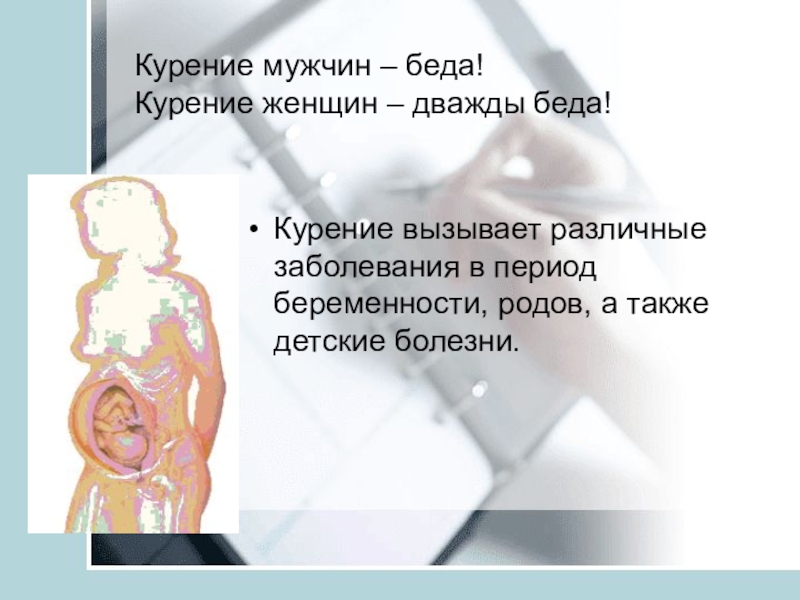 Курение мужчин – беда!
Курение женщин – дважды беда!

• Курение вызывает различные заболевания в период беременности, родов, а также детские болезни.